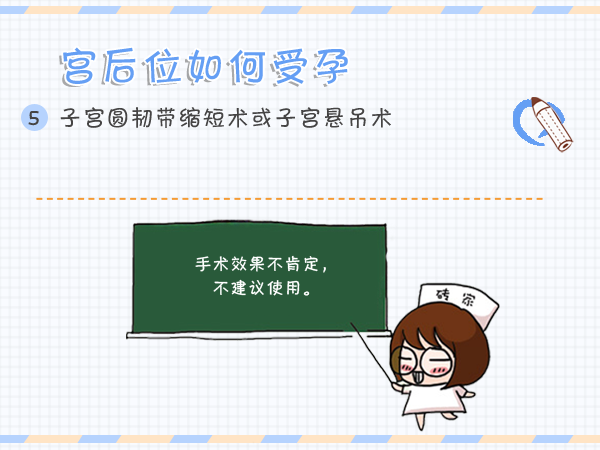 宫后位如何受孕

5 子宫圆韧带缩短术或子宫悬吊术

手术效果不肯定，
不建议使用。

砖家